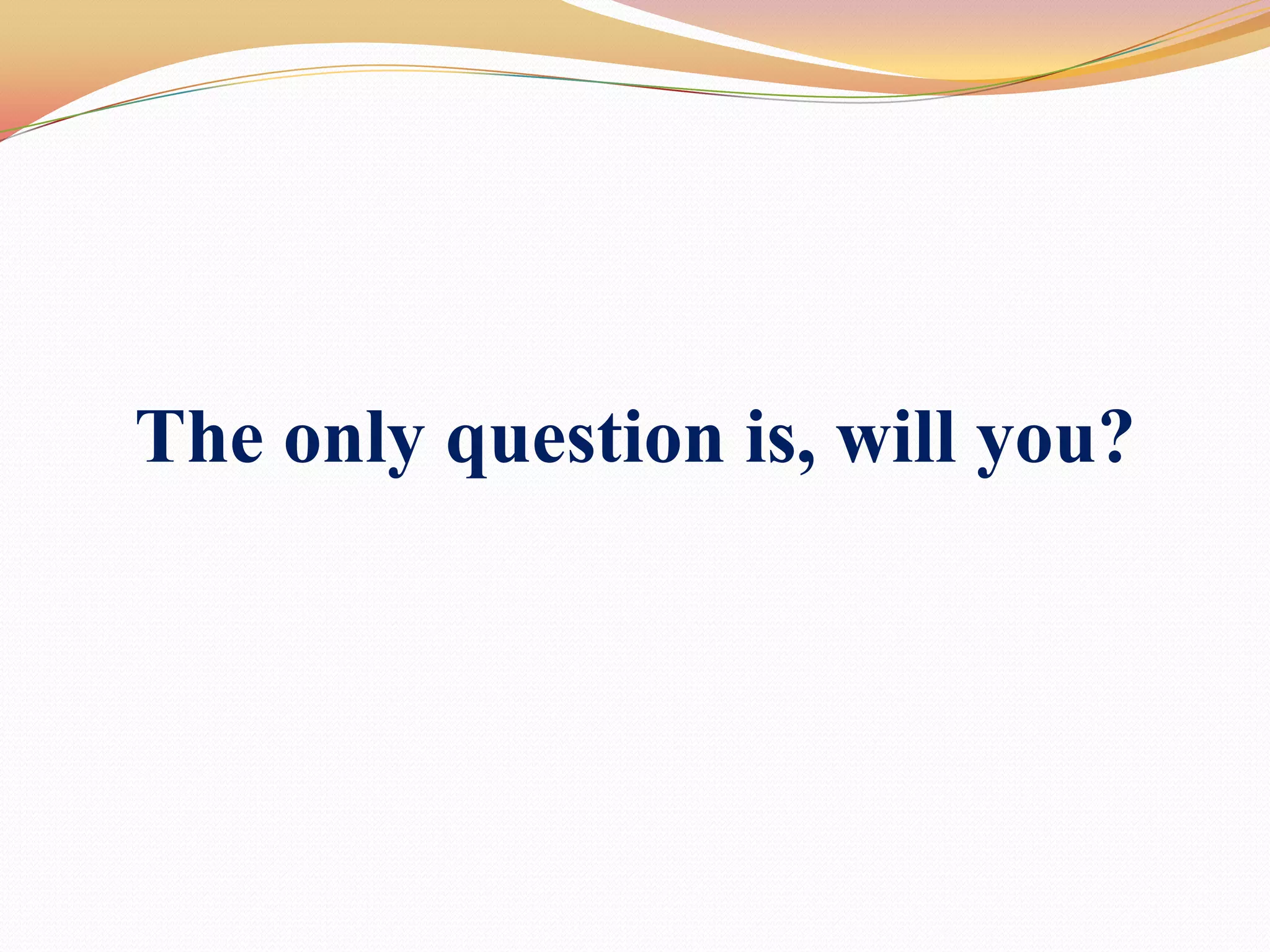 The only question is, will you?